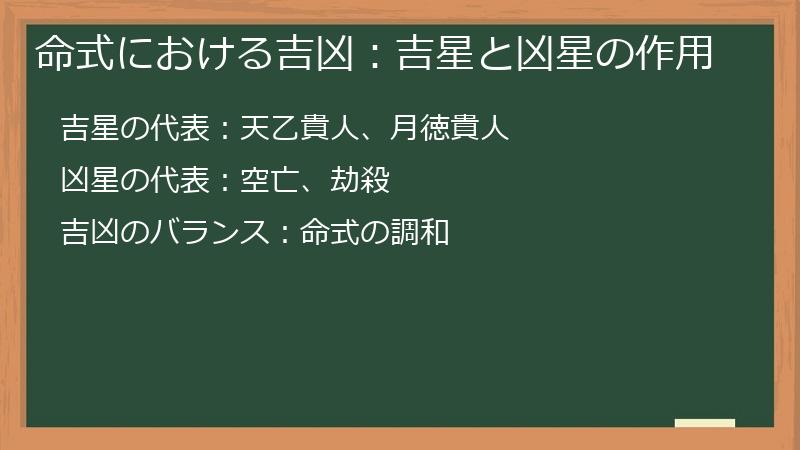 命式における吉凶：吉星と凶星の作用

吉星の代表：天乙貴人、月徳貴人

凶星の代表：空亡、劫殺

吉凶のバランス：命式の調和